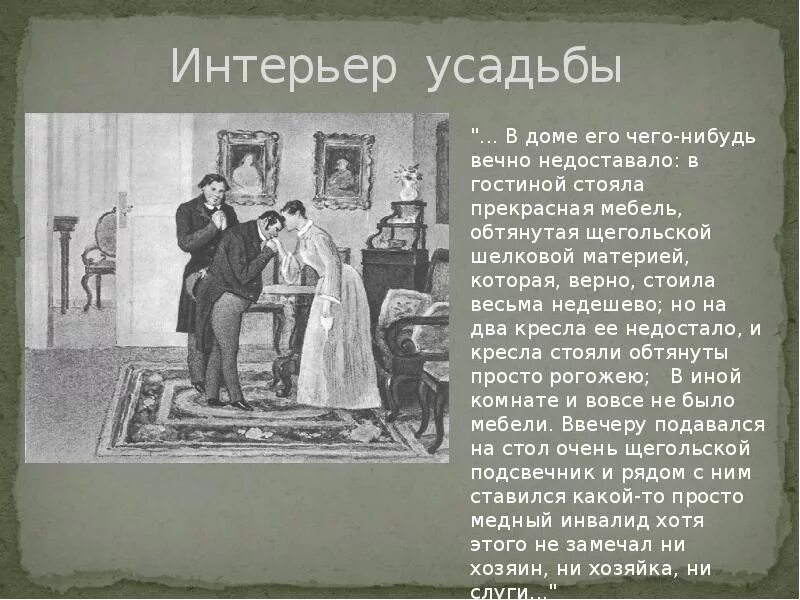 Интерьер усадьбы

"... В доме его чего-нибудь вечно недоставало: в гостиной стояла прекрасная мебель, обтянутая щегольской шелковой материей, которая, верно, стоила весьма недешево; но на два кресла ее недостало, и кресла стояли обтянуты просто рогожею;   В иной комнате и вовсе не было мебели. Ввечеру подавался на стол очень щегольской подсвечник и рядом с ним ставился какой-то просто медный инвалид хотя этого не замечал ни хозяин, ни хозяйка, ни слуги..."